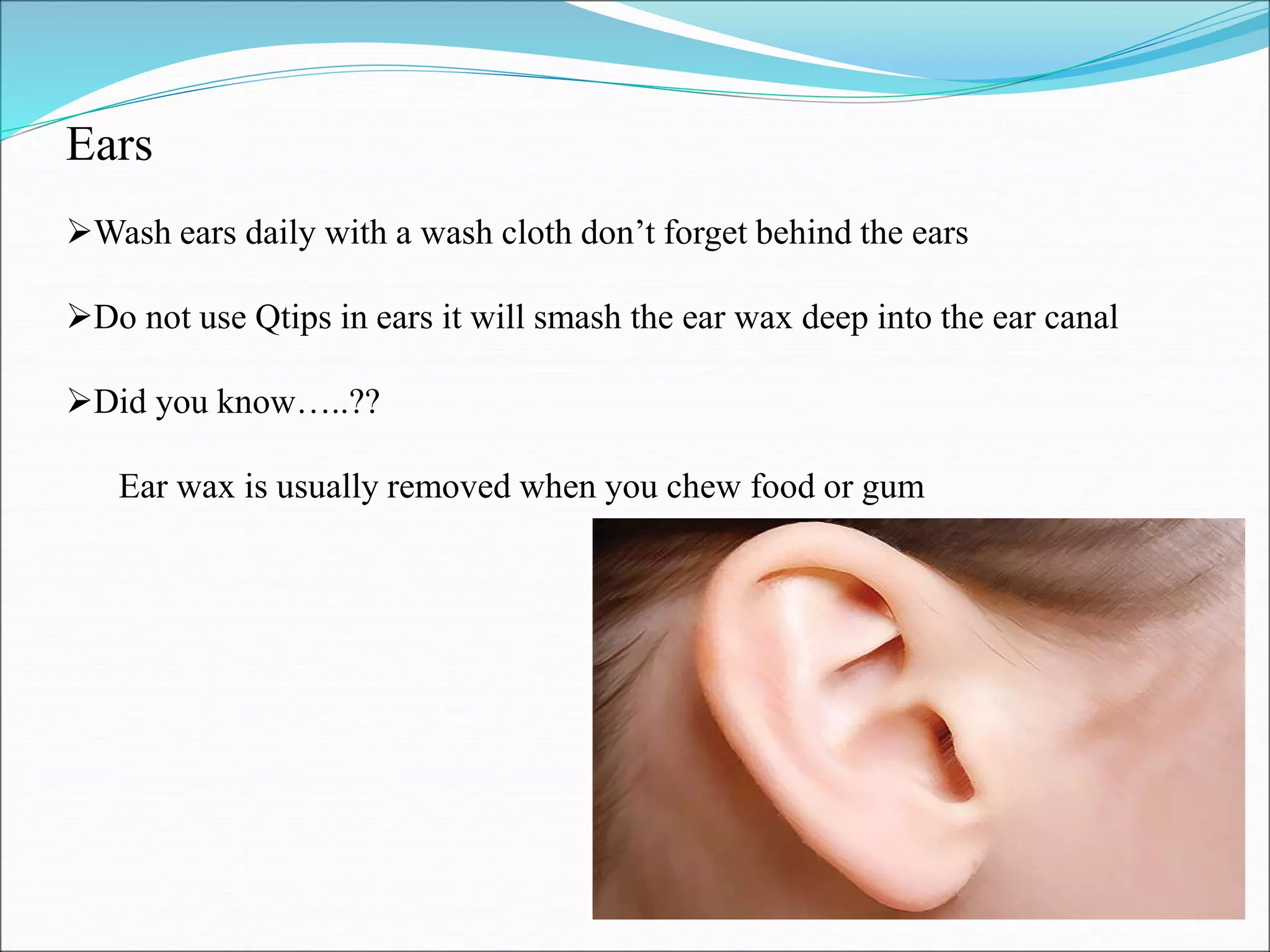 Ears

➢Wash ears daily with a wash cloth don’t forget behind the ears

➢Do not use Qtips in ears it will smash the ear wax deep into the ear canal

➢Did you know…..??

Ear wax is usually removed when you chew food or gum